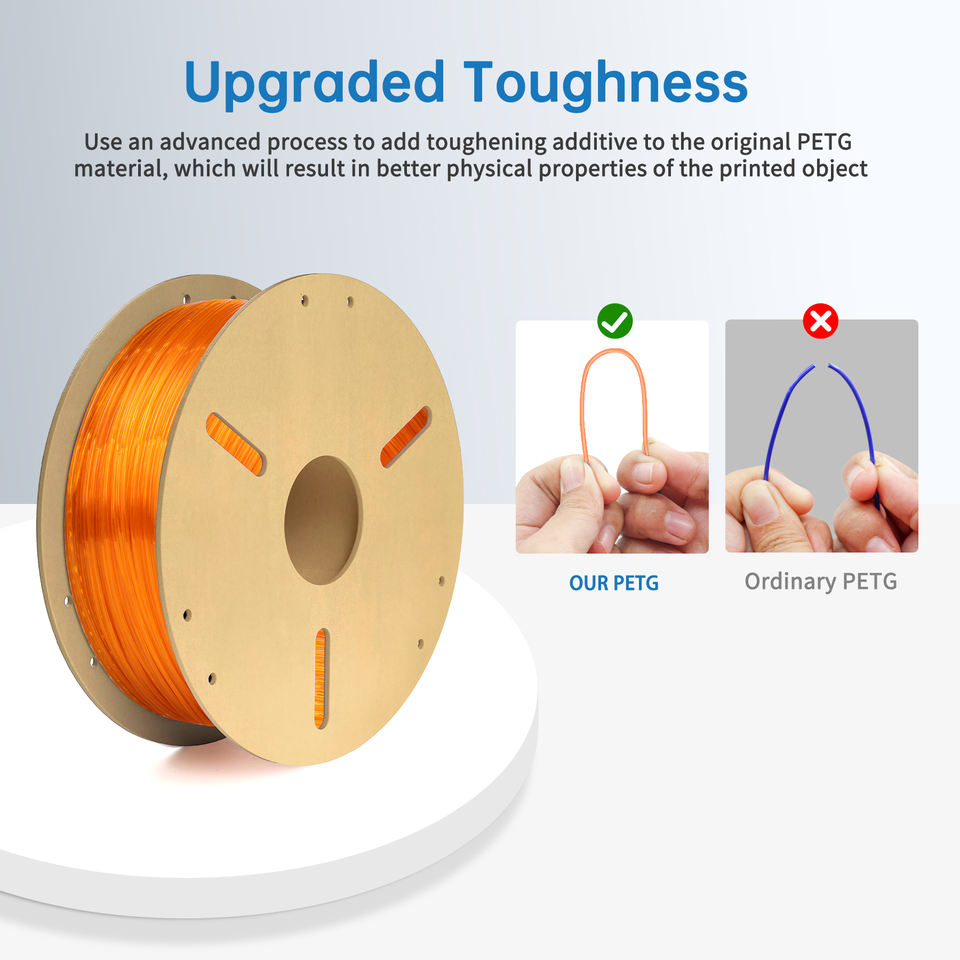 Upgraded Toughness

Use an advanced process to add toughening additive to the original PETG material, which will result in better physical properties of the printed object

OUR PETG

Ordinary PETG